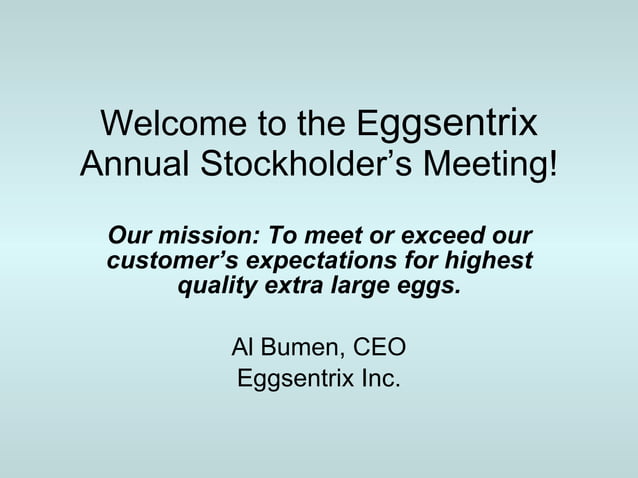 Welcome to the Eggsentrix Annual Stockholder’s Meeting!

Our mission: To meet or exceed our customer’s expectations for highest quality extra large eggs.

Al Bumen, CEO
Eggsentrix Inc.